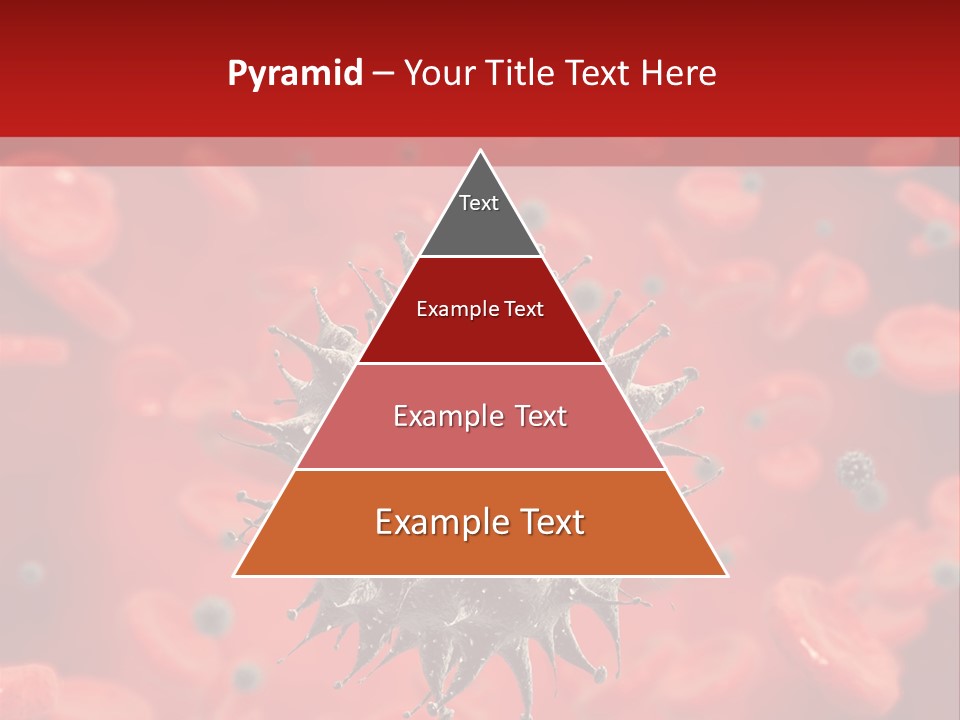 Pyramid – Your Title Text Here

Text

Example Text

Example Text

Example Text